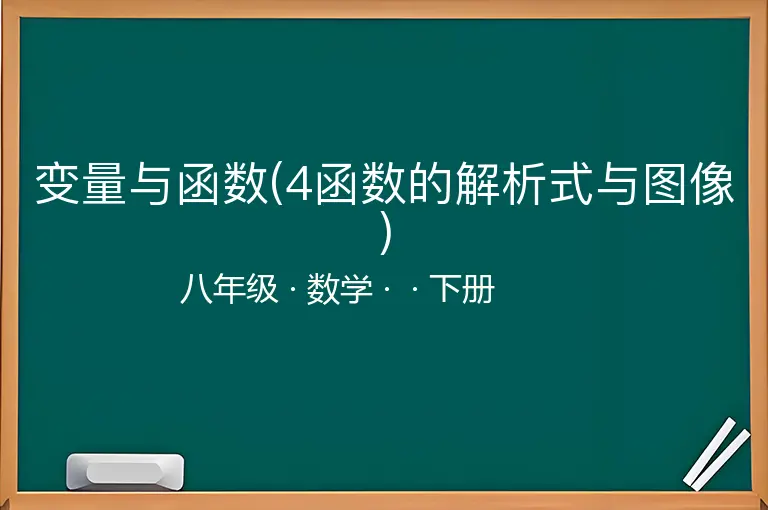 变量与函数(4函数的解析式与图像)

八年级 · 数学 · · 下册